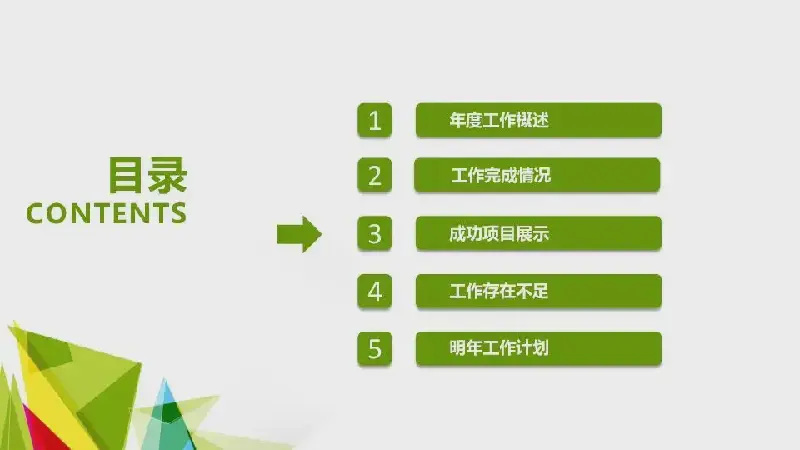 目录
CONTENTS

1 年度工作概述

2 工作完成情况

3 成功项目展示

4 工作存在不足

5 明年工作计划